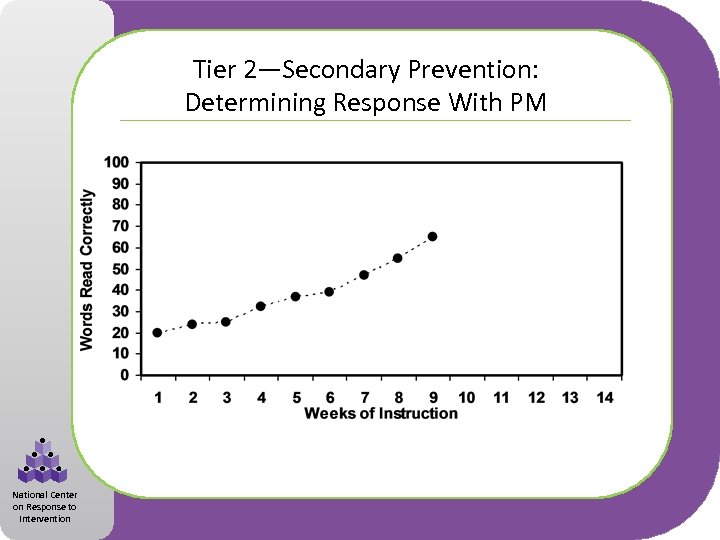 Tier 2—Secondary Prevention: Determining Response With PM

Words Read Correctly

100
90
80
70
60
50
40
30
20
10
0

1 2 3 4 5 6 7 8 9 10 11 12 13 14

Weeks of Instruction

National Center on Response to Intervention